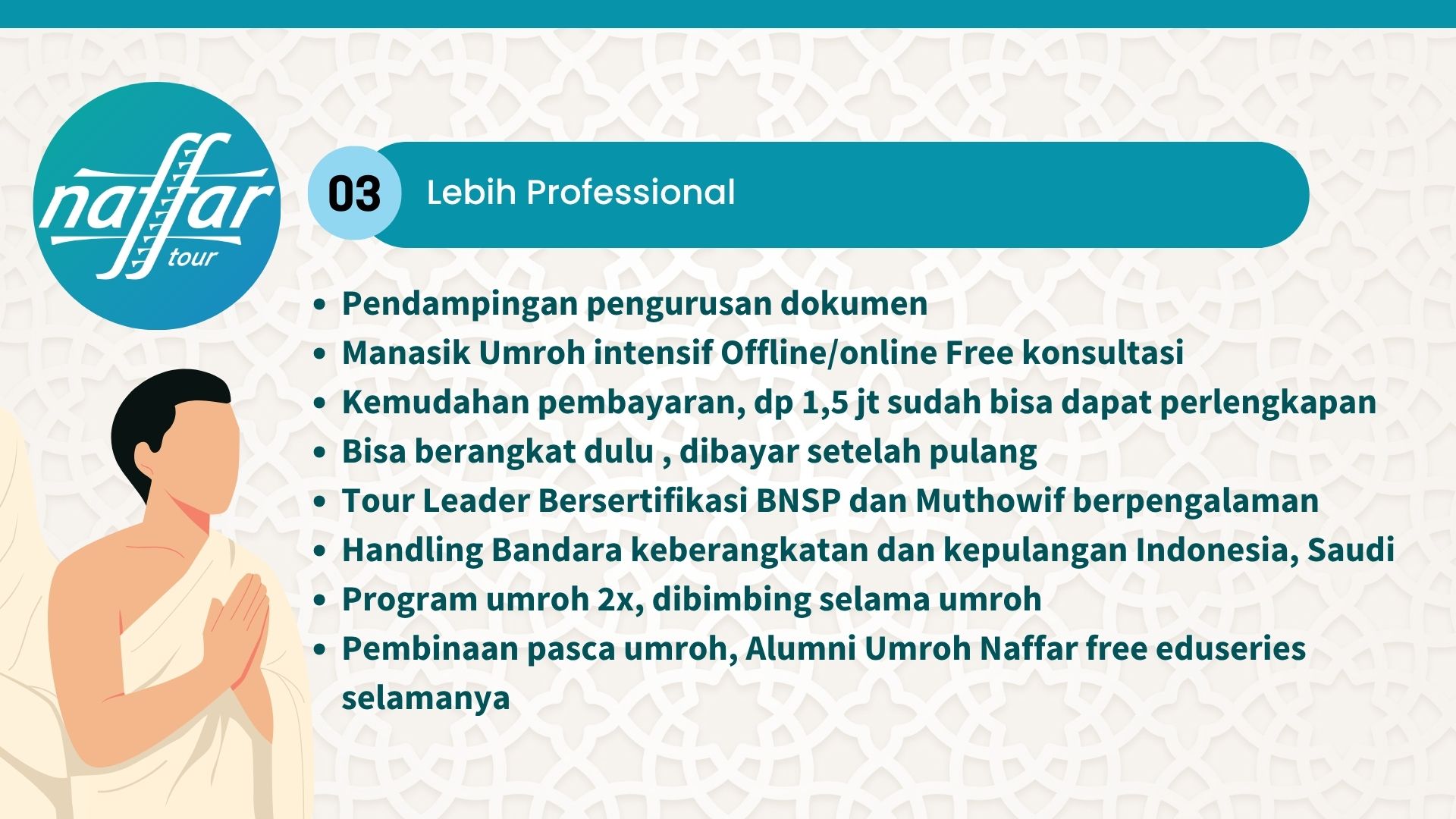 naffar tour

03 Lebih Professional

- Pendampingan pengurusan dokumen
- Manasik Umroh intensif Offline/online Free konsultasi
- Kemudahan pembayaran, dp 1,5 jt sudah bisa dapat perlengkapan
- Bisa berangkat dulu , dibayar setelah pulang
- Tour Leader Bersertifikasi BNSP dan Muthowif berpengalaman
- Handling Bandara keberangkatan dan kepulangan Indonesia, Saudi
- Program umroh 2x, dibimbing selama umroh
- Pembinaan pasca umroh, Alumni Umroh Naffar free eduseries selamanya